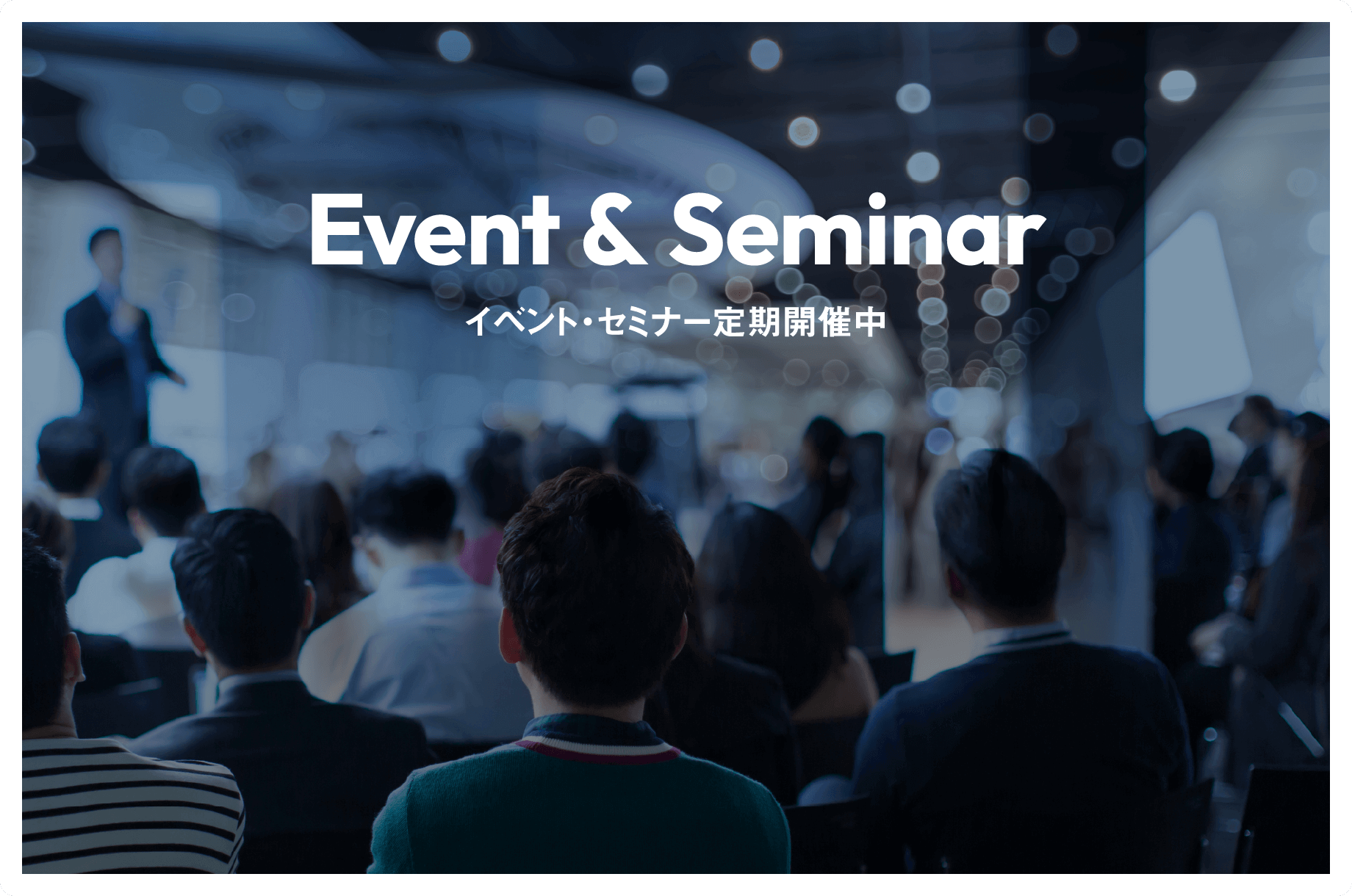 Event & Seminar

イベント・セミナー定期開催中